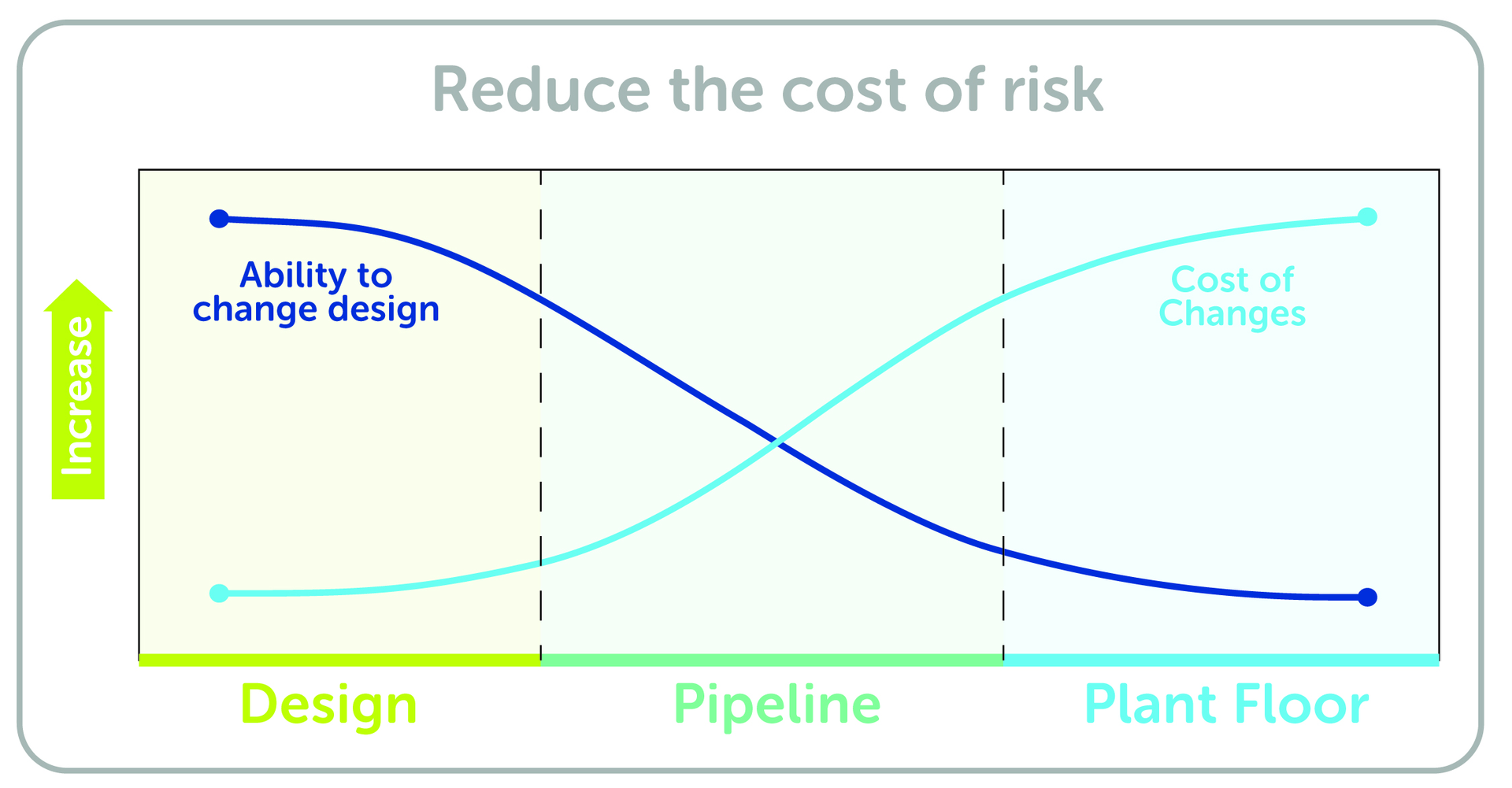 Reduce the cost of risk

Increase

Ability to change design

Cost of Changes

Design

Pipeline

Plant Floor